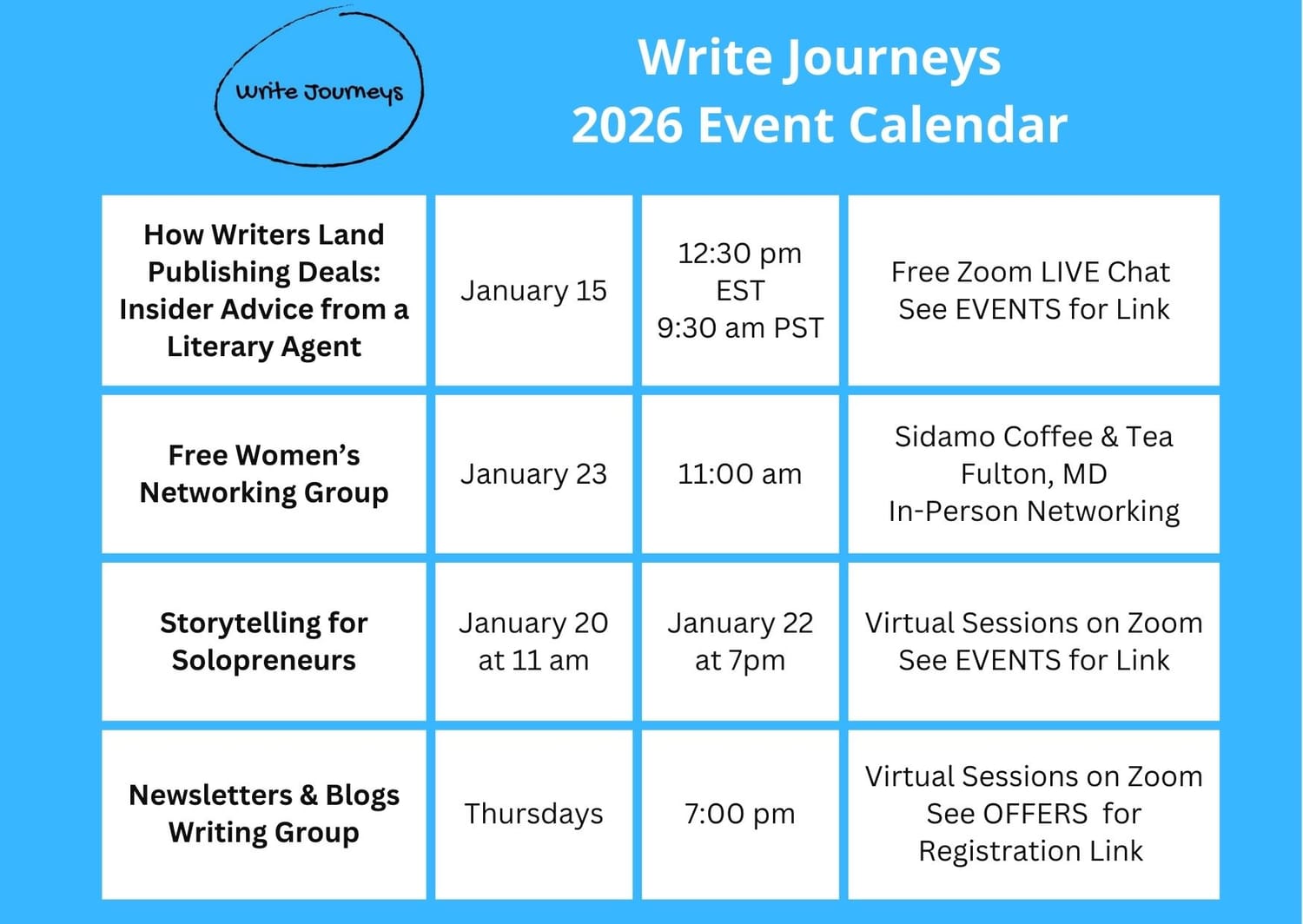 Write Journeys

Write Journeys
2026 Event Calendar

| | | | |
|---|---|---|---|
| How Writers Land Publishing Deals: Insider Advice from a Literary Agent | January 15 | 12:30 pm EST 9:30 am PST | Free Zoom LIVE Chat See EVENTS for Link |
| Free Women's Networking Group | January 23 | 11:00 am | Sidamo Coffee & Tea Fulton, MD In-Person Networking |
| Storytelling for Solopreneurs | January 20 at 11 am | January 22 at 7pm | Virtual Sessions on Zoom See EVENTS for Link |
| Newsletters & Blogs Writing Group | Thursdays | 7:00 pm | Virtual Sessions on Zoom See OFFERS for Registration Link |